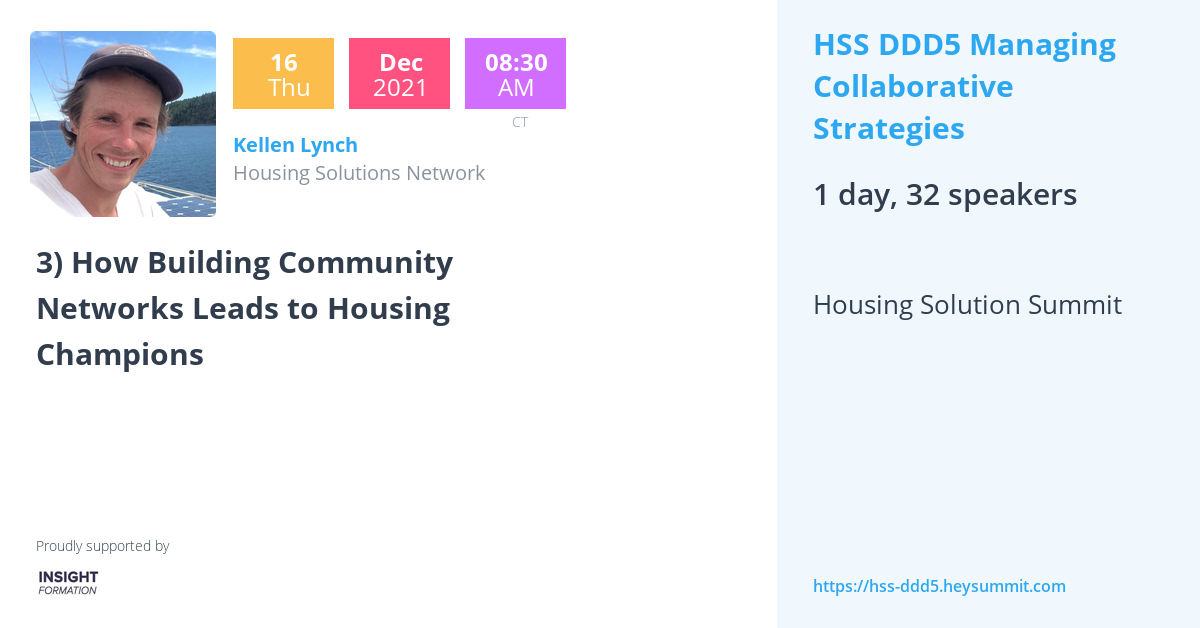 16
Thu

Dec
2021

08:30
AM
CT

Kellen Lynch
Housing Solutions Network

3) How Building Community Networks Leads to Housing Champions

Proudly supported by

INSIGHT
FORMATION

HSS DDD5 Managing Collaborative Strategies

1 day, 32 speakers

Housing Solution Summit

https://hss-ddd5.heysummit.com